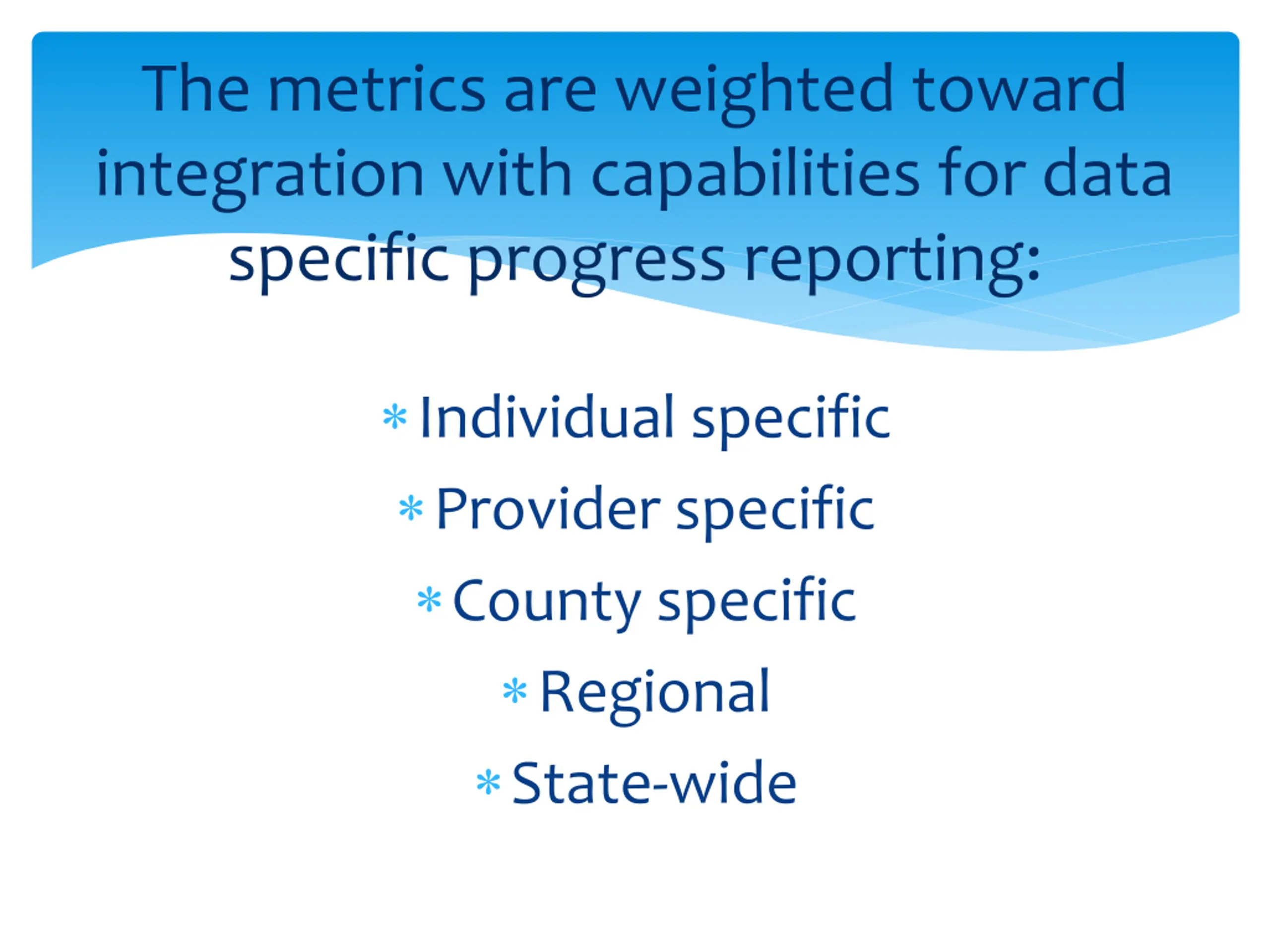 The metrics are weighted toward integration with capabilities for data specific progress reporting:

* Individual specific
* Provider specific
* County specific
* Regional
* State-wide